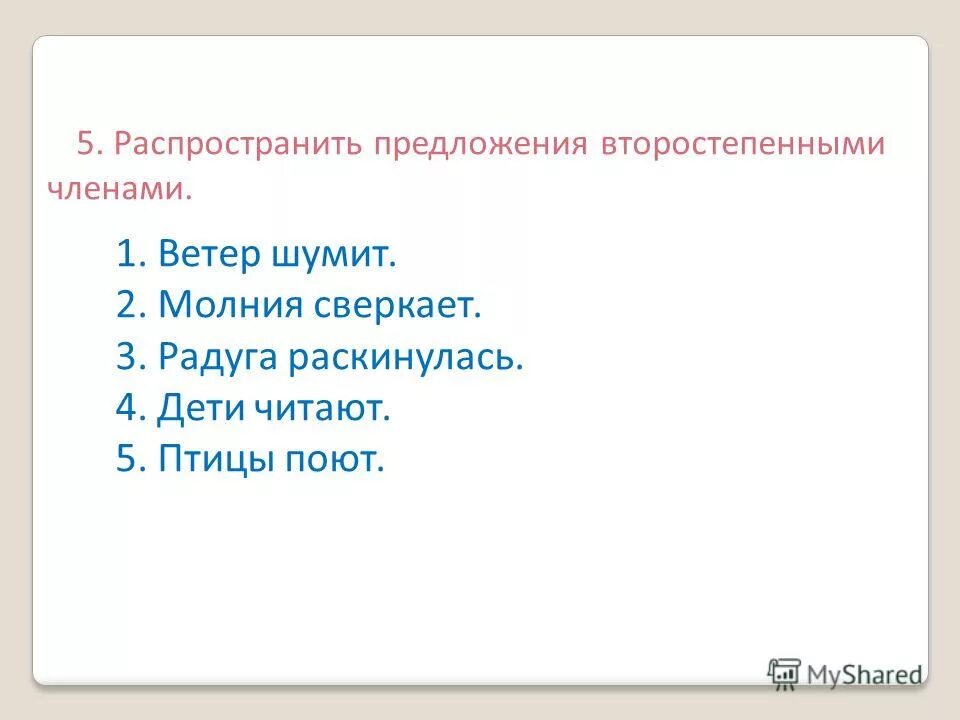 5. Распространить предложения второстепенными членами.

1. Ветер шумит.
2. Молния сверкает.
3. Радуга раскинулась.
4. Дети читают.
5. Птицы поют.

MyShared